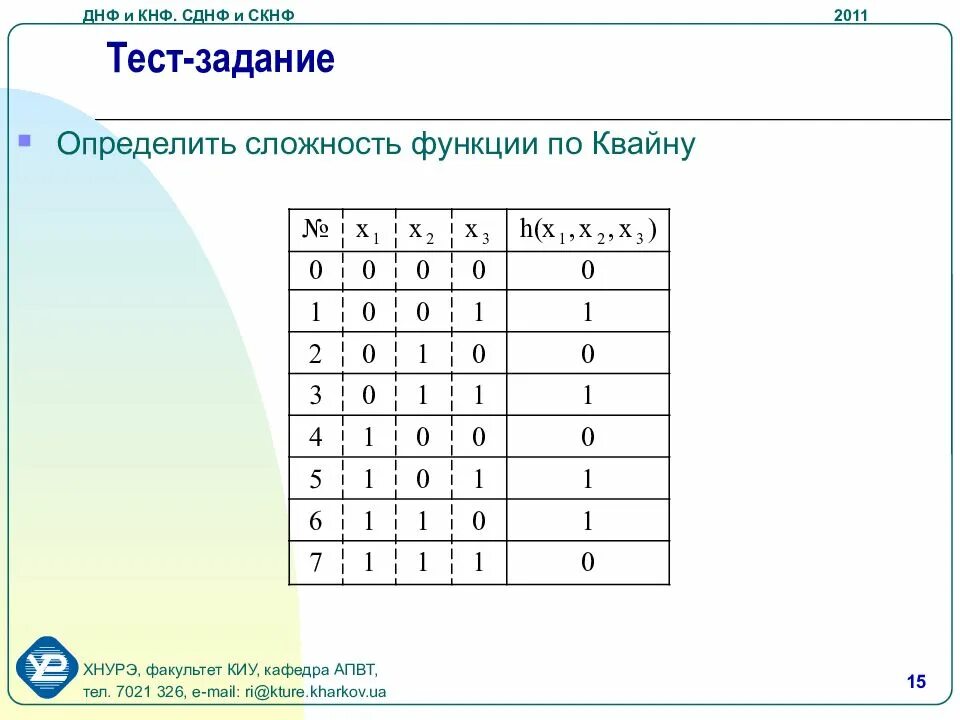 ДНФ и КНФ. СДНФ и СКНФ

2011

Тест-задание

Определить сложность функции по Квайну

| № | $x_1$ | $x_2$ | $x_3$ | $h(x_1, x_2, x_3)$ |
|---|---|---|---|---|
| 0 | 0 | 0 | 0 | 0 |
| 1 | 0 | 0 | 1 | 1 |
| 2 | 0 | 1 | 0 | 0 |
| 3 | 0 | 1 | 1 | 1 |
| 4 | 1 | 0 | 0 | 0 |
| 5 | 1 | 0 | 1 | 1 |
| 6 | 1 | 1 | 0 | 1 |
| 7 | 1 | 1 | 1 | 0 |

ХНУРЭ, факультет КИУ, кафедра АПВТ, тел. 7021 326, e-mail: ri@kture.kharkov.ua

15